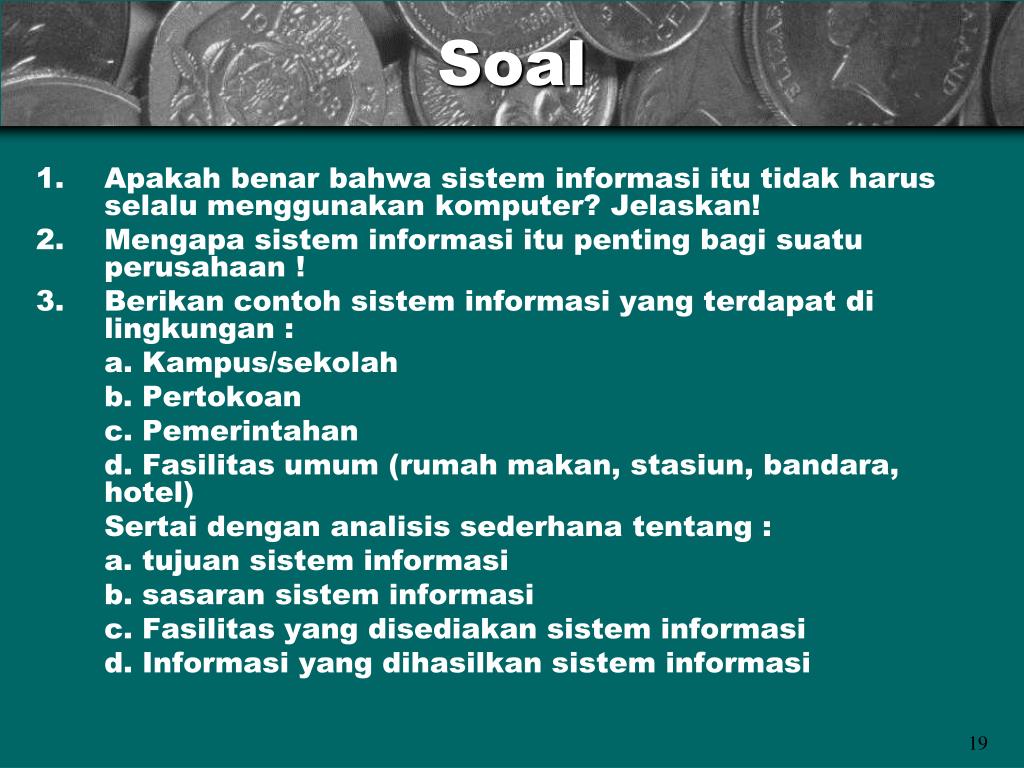 Soal

1. Apakah benar bahwa sistem informasi itu tidak harus selalu menggunakan komputer? Jelaskan!
2. Mengapa sistem informasi itu penting bagi suatu perusahaan !
3. Berikan contoh sistem informasi yang terdapat di lingkungan :
a. Kampus/sekolah
b. Pertokoan
c. Pemerintahan
d. Fasilitas umum (rumah makan, stasiun, bandara, hotel)
Sertai dengan analisis sederhana tentang :
a. tujuan sistem informasi
b. sasaran sistem informasi
c. Fasilitas yang disediakan sistem informasi
d. Informasi yang dihasilkan sistem informasi

19